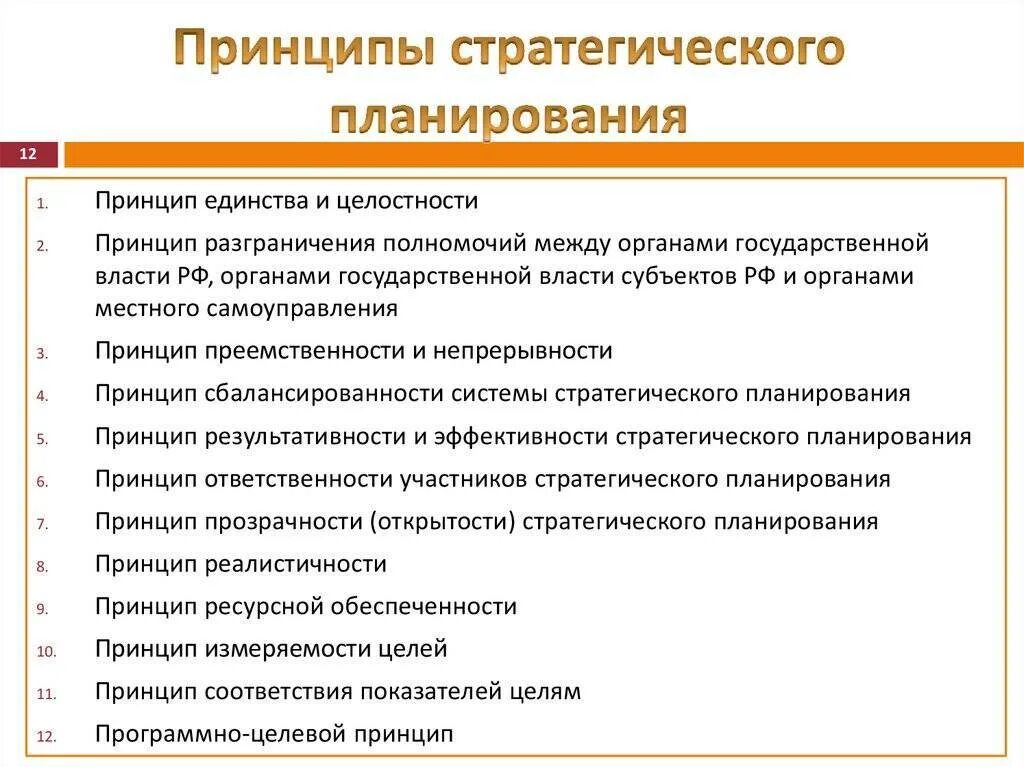 Принципы стратегического планирования

12

1. Принцип единства и целостности
2. Принцип разграничения полномочий между органами государственной власти РФ, органами государственной власти субъектов РФ и органами местного самоуправления
3. Принцип преемственности и непрерывности
4. Принцип сбалансированности системы стратегического планирования
5. Принцип результативности и эффективности стратегического планирования
6. Принцип ответственности участников стратегического планирования
7. Принцип прозрачности (открытости) стратегического планирования
8. Принцип реалистичности
9. Принцип ресурсной обеспеченности
10. Принцип измеряемости целей
11. Принцип соответствия показателей целям
12. Программно-целевой принцип